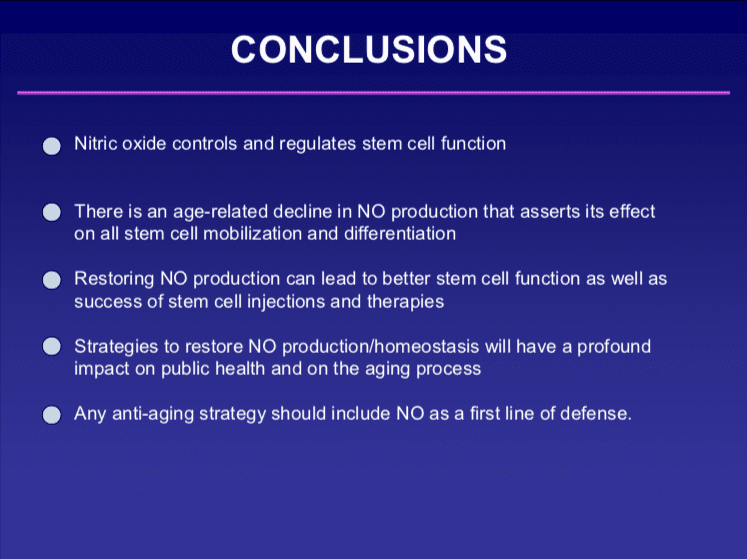 CONCLUSIONS

- Nitric oxide controls and regulates stem cell function

- There is an age-related decline in NO production that asserts its effect on all stem cell mobilization and differentiation

- Restoring NO production can lead to better stem cell function as well as success of stem cell injections and therapies

- Strategies to restore NO production/homeostasis will have a profound impact on public health and on the aging process

- Any anti-aging strategy should include NO as a first line of defense.